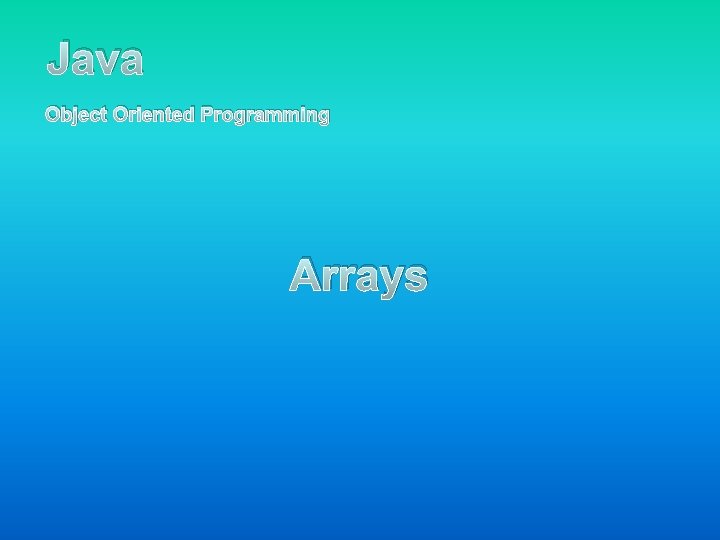 Java

Object Oriented Programming

Arrays